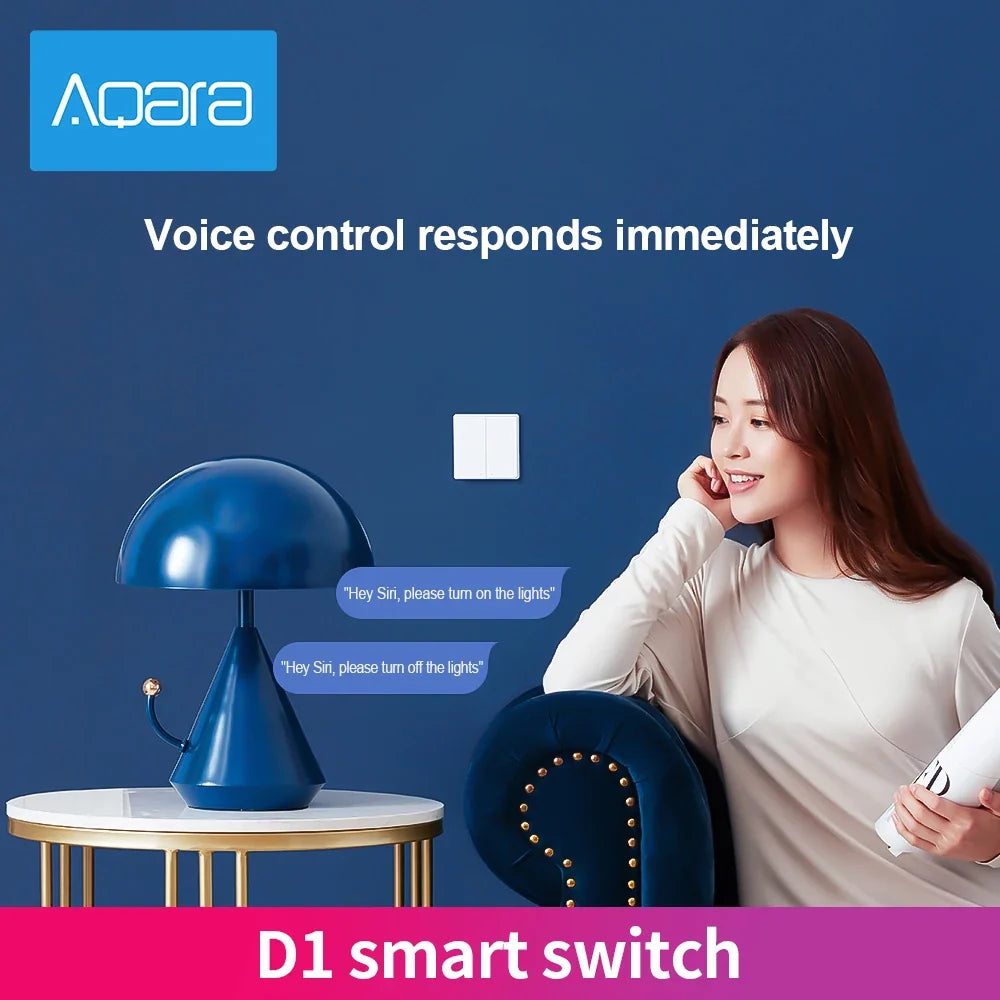 Aqara

Voice control responds immediately

"Hey Siri, please turn on the lights"

"Hey Siri, please turn off the lights"

D1 smart switch